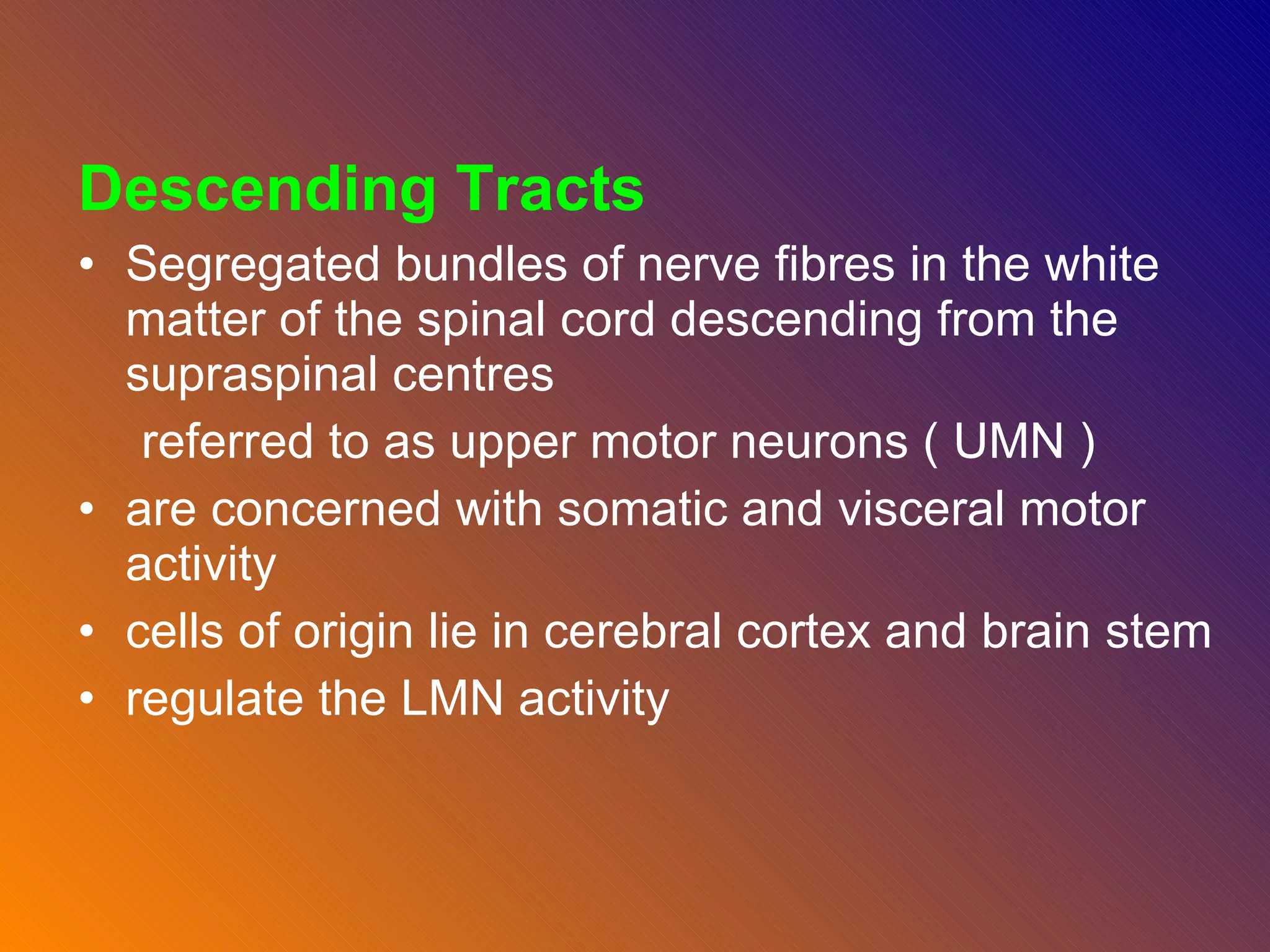 Descending Tracts

• Segregated bundles of nerve fibres in the white matter of the spinal cord descending from the supraspinal centres

referred to as upper motor neurons ( UMN )

• are concerned with somatic and visceral motor activity

• cells of origin lie in cerebral cortex and brain stem

• regulate the LMN activity